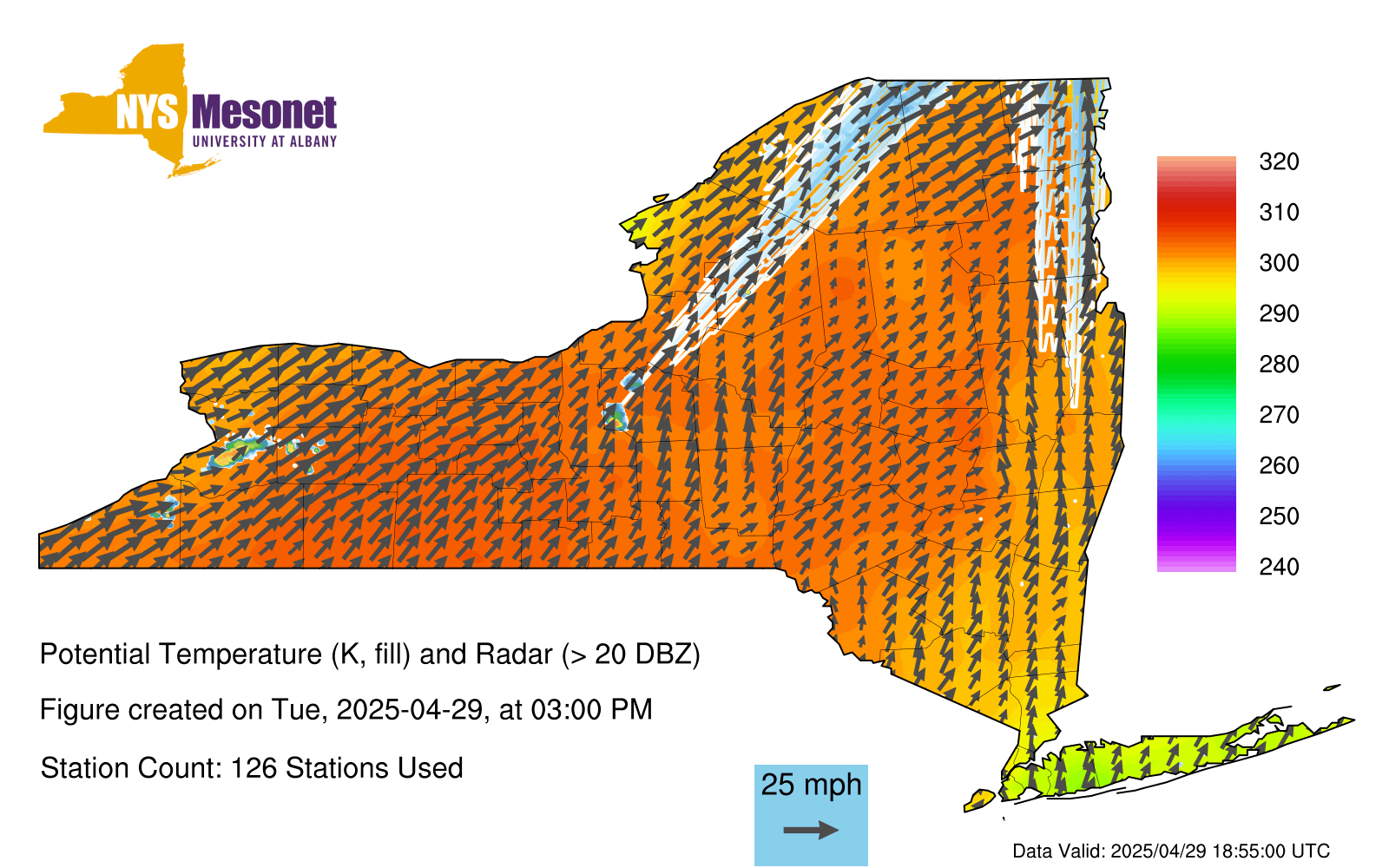 NYS Mesonet
UNIVERSITY AT ALBANY

320
310
300
290
280
270
260
250
240

Potential Temperature (K, fill) and Radar (> 20 DBZ)

Figure created on Tue, 2025-04-29, at 03:00 PM

Station Count: 126 Stations Used

25 mph

Data Valid: 2025/04/29 18:55:00 UTC